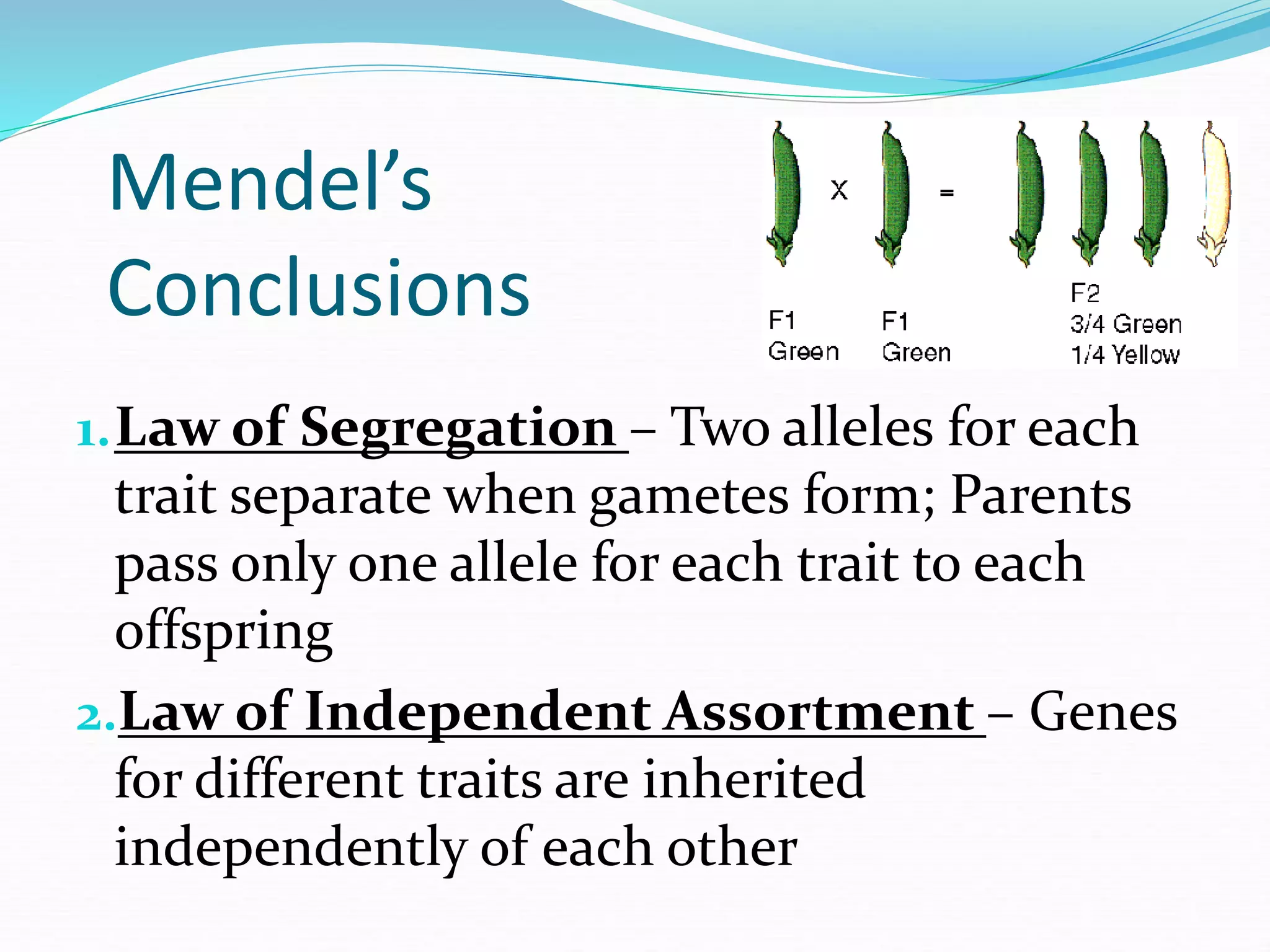 Mendel's Conclusions

X =

F1 Green F1 Green F2 3/4 Green 1/4 Yellow

1. Law of Segregation – Two alleles for each trait separate when gametes form; Parents pass only one allele for each trait to each offspring

2. Law of Independent Assortment – Genes for different traits are inherited independently of each other